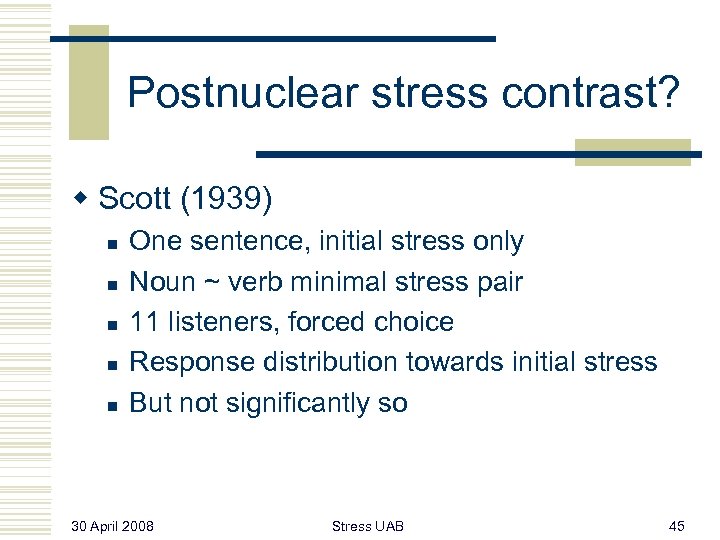 Postnuclear stress contrast?

Scott (1939)

One sentence, initial stress only

Noun ~ verb minimal stress pair

11 listeners, forced choice

Response distribution towards initial stress

But not significantly so

30 April 2008

Stress UAB

45